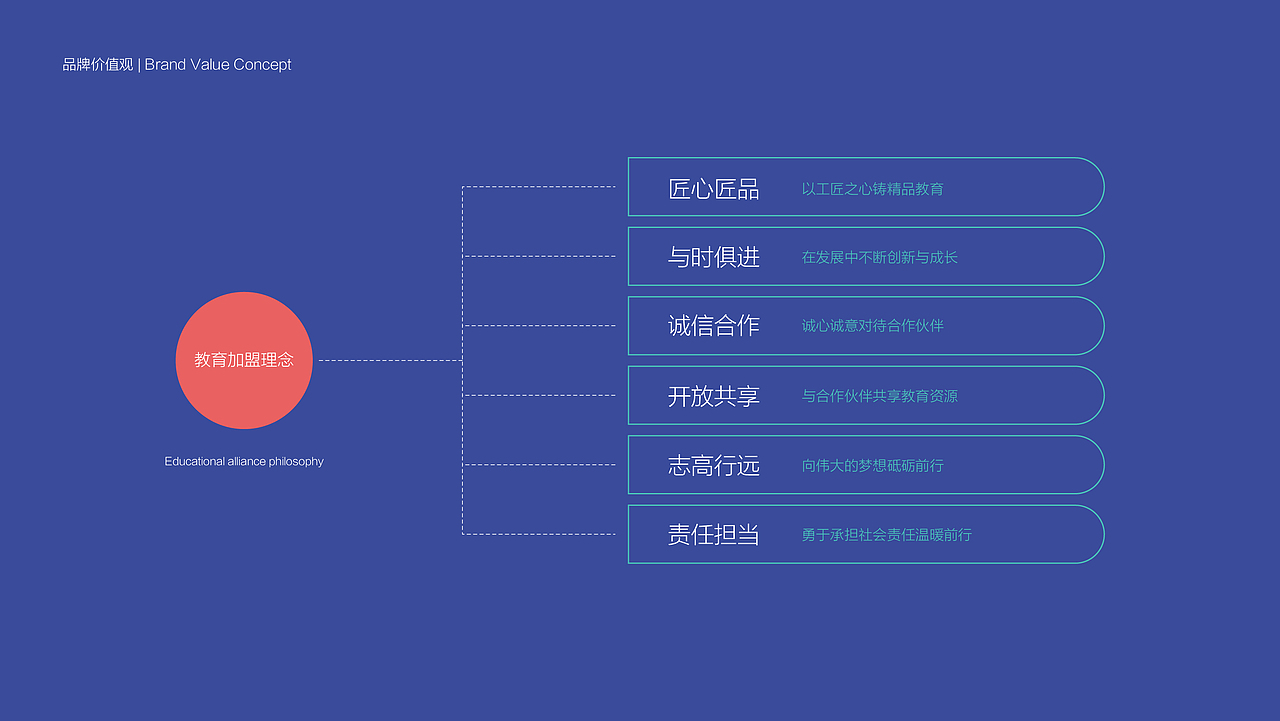 品牌价值观 | Brand Value Concept

教育加盟理念

Educational alliance philosophy

匠心匠品 以工匠之心铸精品教育

与时俱进 在发展中不断创新与成长

诚信合作 诚心诚意对待合作伙伴

开放共享 与合作伙伴共享教育资源

志高行远 向伟大的梦想砥砺前行

责任担当 勇于承担社会责任温暖前行